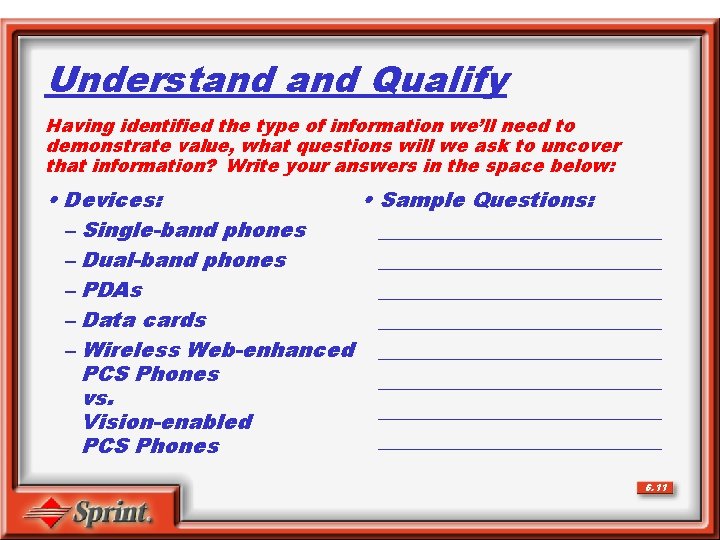 Understand and Qualify

Having identified the type of information we'll need to demonstrate value, what questions will we ask to uncover that information? Write your answers in the space below:

• Devices:
– Single-band phones
– Dual-band phones
– PDAs
– Data cards
– Wireless Web-enhanced PCS Phones vs. Vision-enabled PCS Phones

• Sample Questions:

6.11

Sprint.